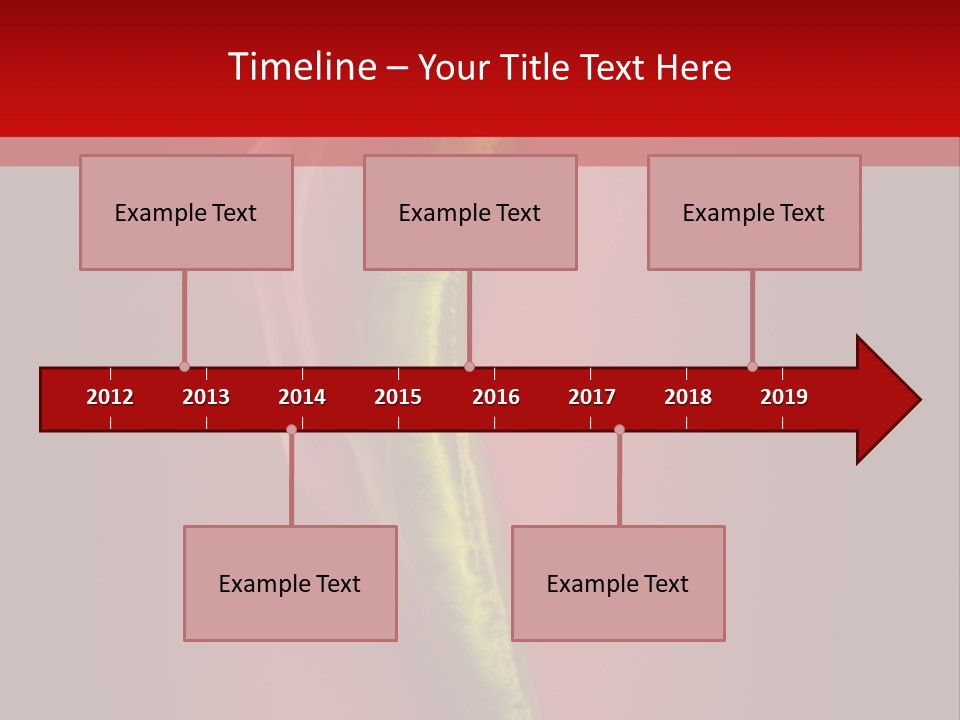 Timeline – Your Title Text Here

Example Text

Example Text

Example Text

2012 2013 2014 2015 2016 2017 2018 2019

Example Text

Example Text